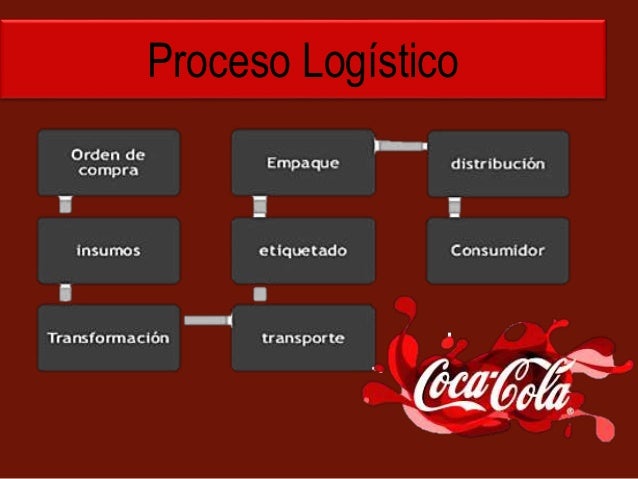 Proceso Logístico

Orden de compra

insumos

Transformación

transporte

etiquetado

Empaque

distribución

Consumidor

Coca-Cola